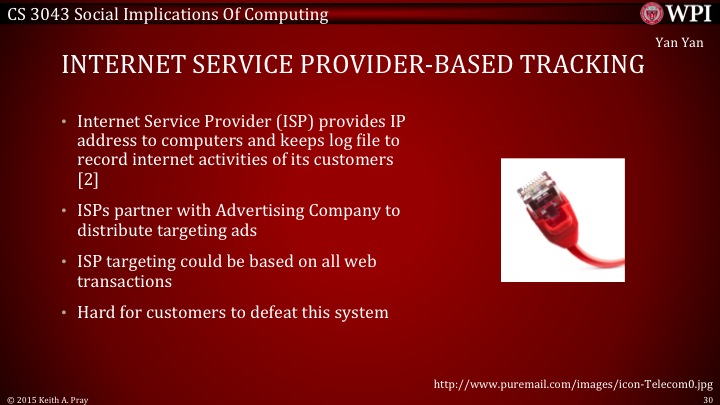 CS 3043 Social Implications Of Computing

WPI

Yan Yan

INTERNET SERVICE PROVIDER-BASED TRACKING

• Internet Service Provider (ISP) provides IP address to computers and keeps log file to record internet activities of its customers [2]

• ISPs partner with Advertising Company to distribute targeting ads

• ISP targeting could be based on all web transactions

• Hard for customers to defeat this system

http://www.puremail.com/images/icon-Telecom0.jpg

© 2015 Keith A. Pray

30